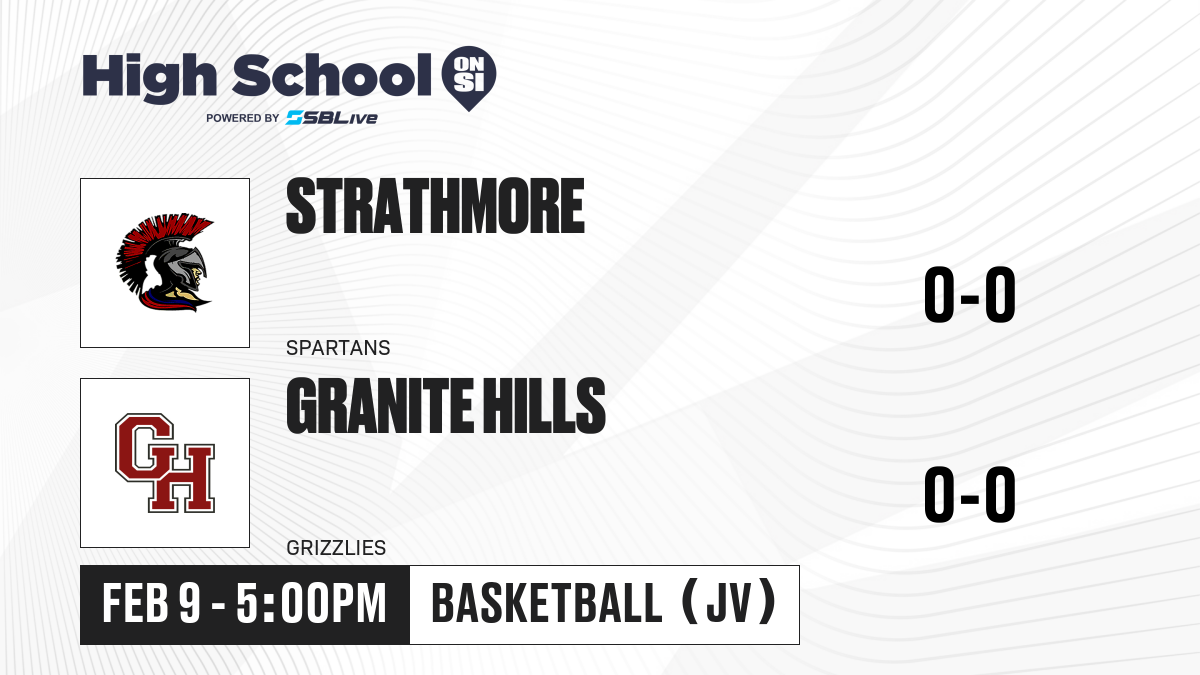 High School ON SI
POWERED BY SBLive

STRATHMORE
SPARTANS
0-0

GH
GRANITE HILLS
GRIZZLIES
0-0

FEB 9 - 5:00PM
BASKETBALL (JV)